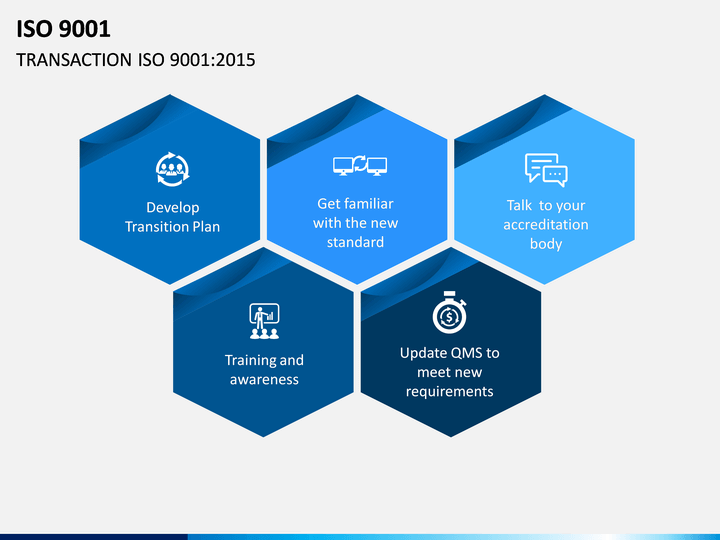 ISO 9001

TRANSACTION ISO 9001:2015

Develop Transition Plan

Get familiar with the new standard

Talk to your accreditation body

Training and awareness

Update QMS to meet new requirements